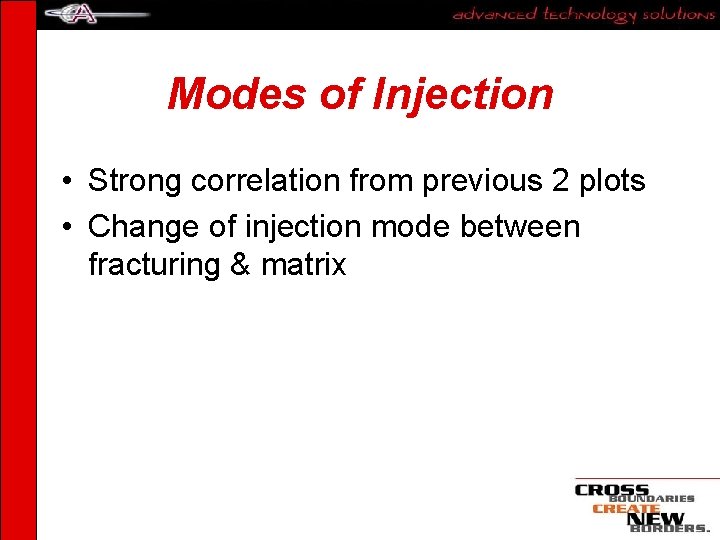 advanced technology solutions

Modes of Injection

• Strong correlation from previous 2 plots
• Change of injection mode between fracturing & matrix

CROSS BOUNDARIES CREATE NEW BORDERS.